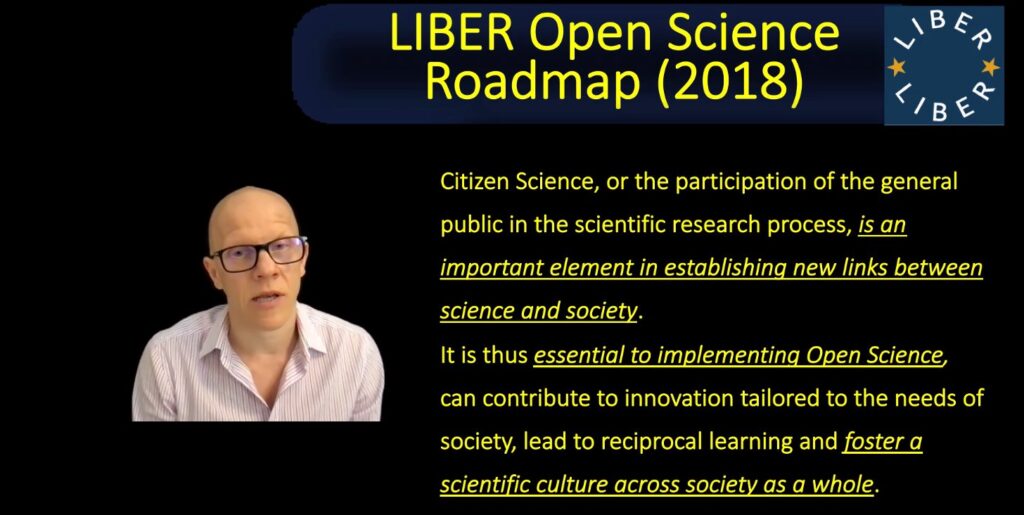 LIBER Open Science Roadmap (2018)

LIBER
LIBER

Citizen Science, or the participation of the general public in the scientific research process, is an important element in establishing new links between science and society.
It is thus essential to implementing Open Science, can contribute to innovation tailored to the needs of society, lead to reciprocal learning and foster a scientific culture across society as a whole.